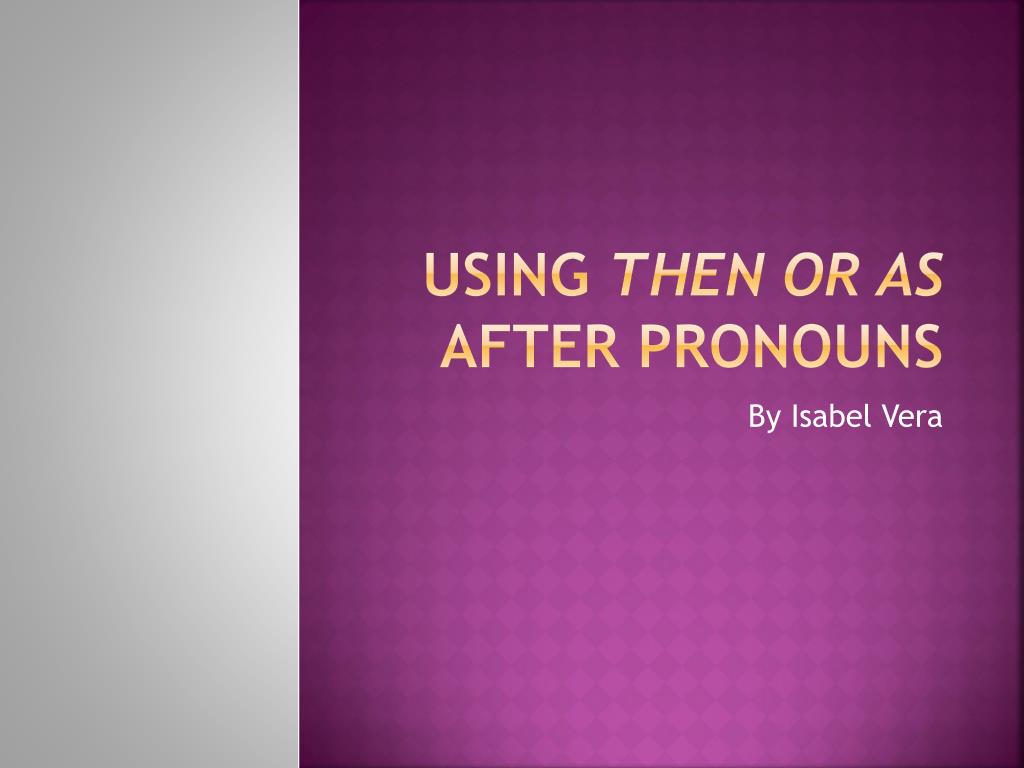 USING THEN OR AS AFTER PRONOUNS

By Isabel Vera